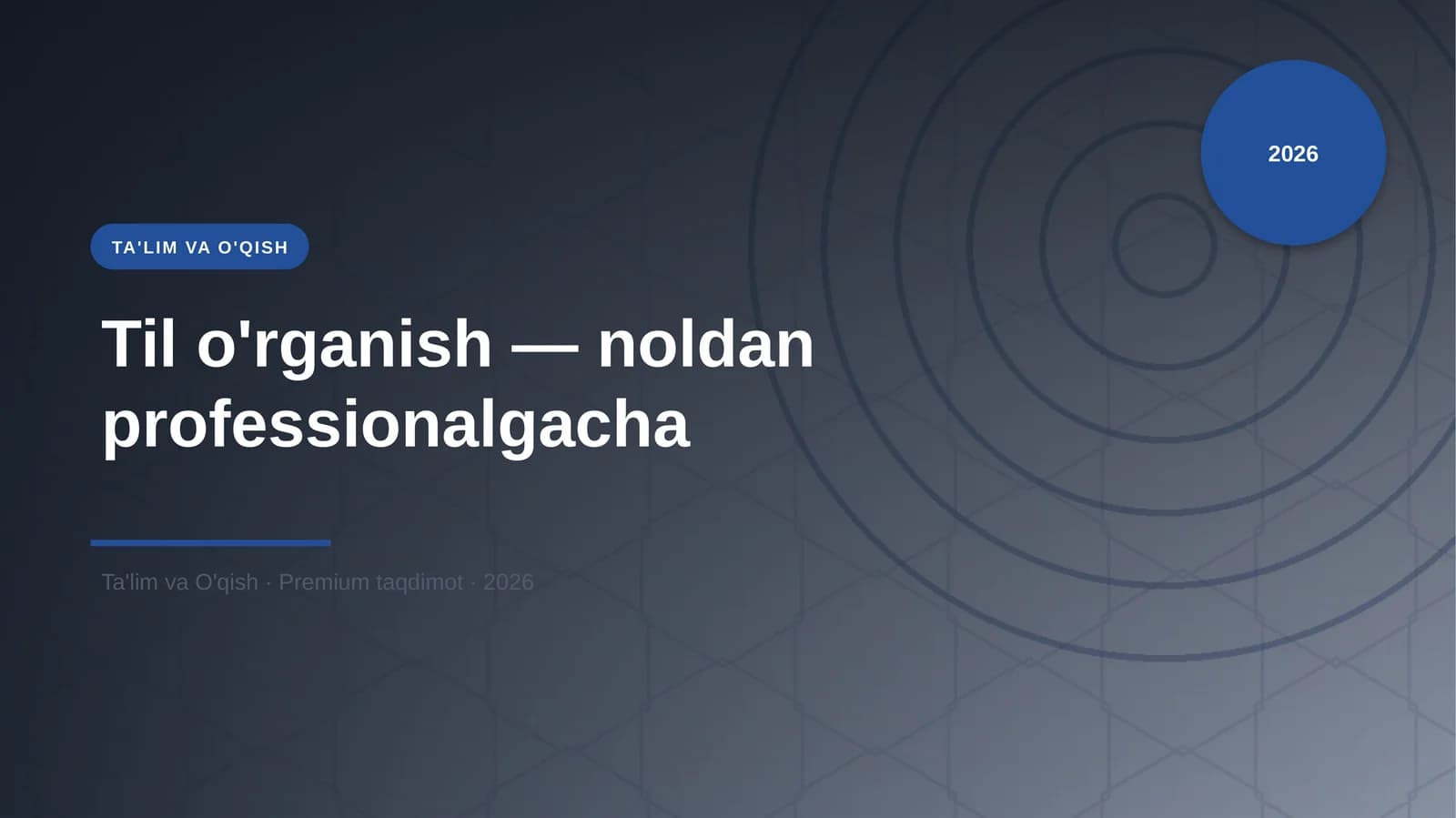 2026

TA'LIM VA O'QISH

Til o'rganish — noldan professionalgacha

Ta'lim va O'qish · Premium taqdimot · 2026